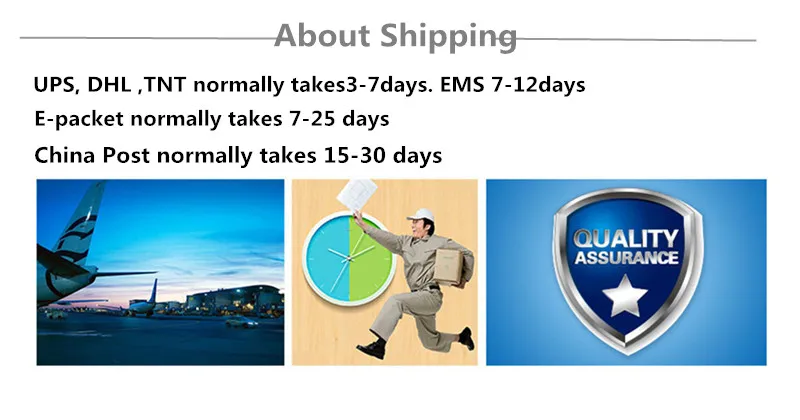 About Shipping

UPS, DHL ,TNT normally takes3-7days. EMS 7-12days

E-packet normally takes 7-25 days

China Post normally takes 15-30 days

QUALITY ASSURANCE